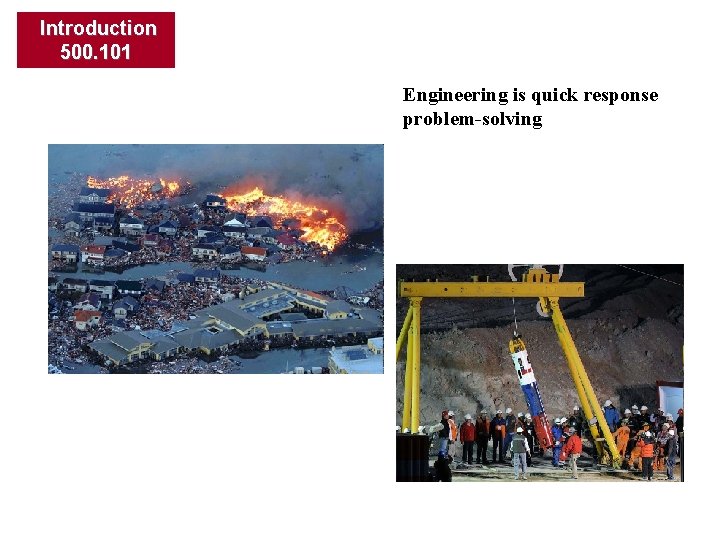 Introduction
500.101

Engineering is quick response problem-solving